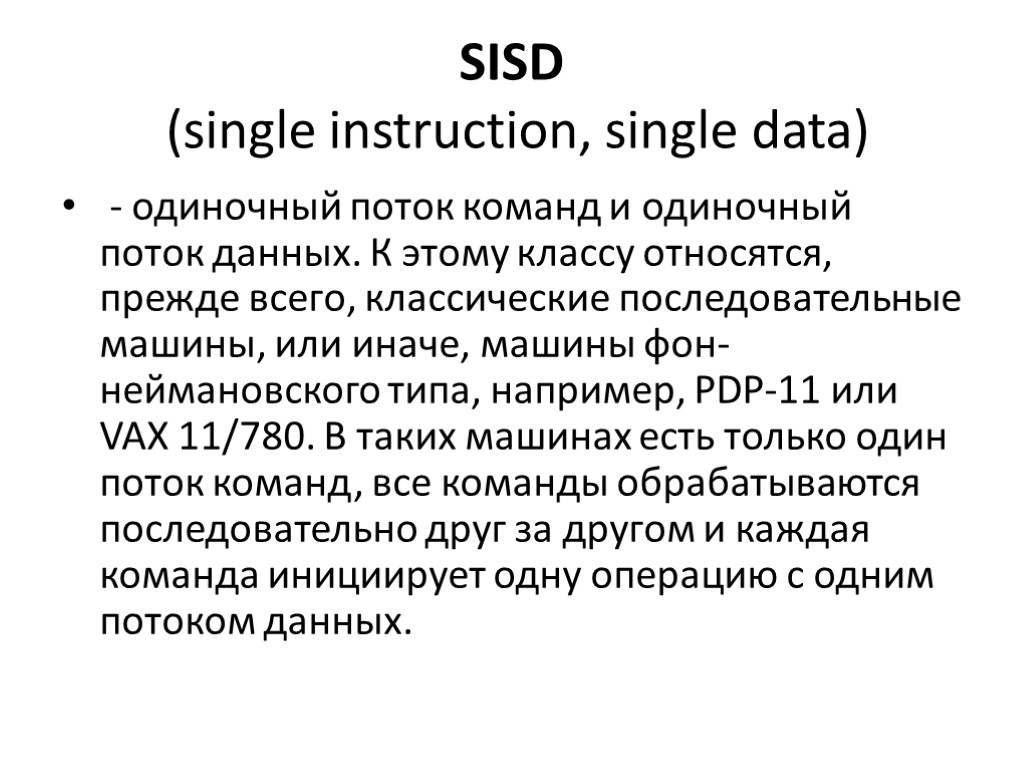 SISD
(single instruction, single data)

• - одиночный поток команд и одиночный поток данных. К этому классу относятся, прежде всего, классические последовательные машины, или иначе, машины фон-неймановского типа, например, PDP-11 или VAX 11/780. В таких машинах есть только один поток команд, все команды обрабатываются последовательно друг за другом и каждая команда инициирует одну операцию с одним потоком данных.